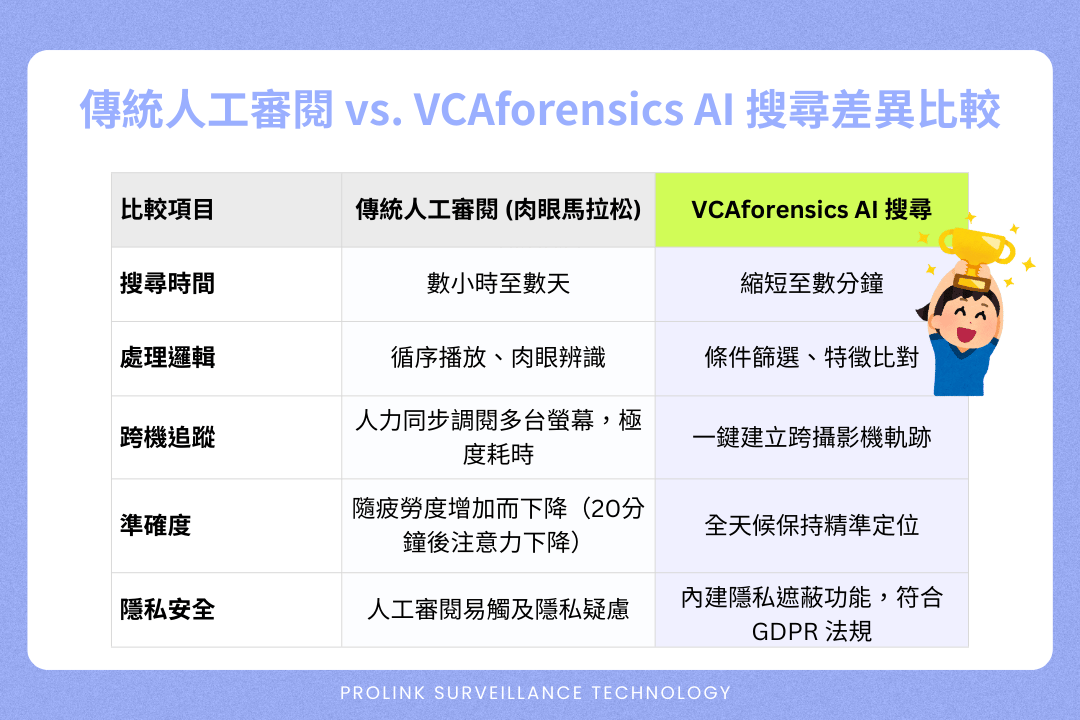 傳統人工審閱 vs. VCAforensics AI 搜尋差異比較

| 比較項目 | 傳統人工審閱 (肉眼馬拉松) | VCAforensics AI 搜尋 |
|---|---|---|
| 搜尋時間 | 數小時至數天 | 縮短至數分鐘 |
| 處理邏輯 | 循序播放、肉眼辨識 | 條件篩選、特徵比對 |
| 跨機追蹤 | 人力同步調閱多台螢幕，極度耗時 | 一鍵建立跨攝影機軌跡 |
| 準確度 | 隨疲勞度增加而下降（20分鐘後注意力下降） | 全天候保持精準定位 |
| 隱私安全 | 人工審閱易觸及隱私疑慮 | 內建隱私遮蔽功能，符合 GDPR 法規 |

PROLINK SURVEILLANCE TECHNOLOGY